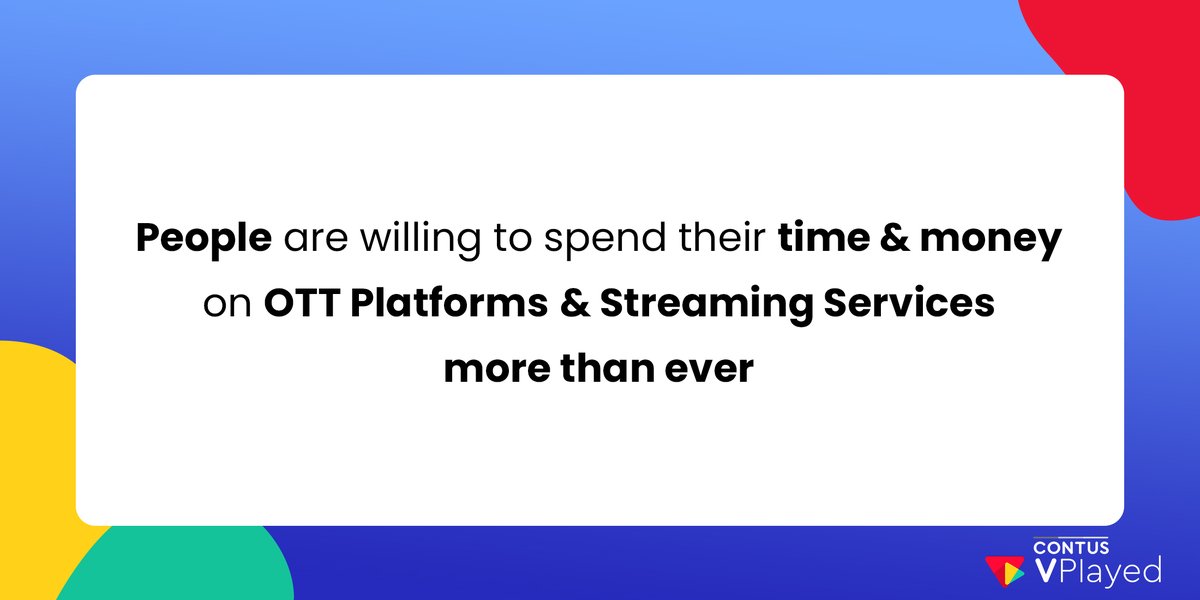 People are willing to spend their time & money on OTT Platforms & Streaming Services more than ever

CONTUS
VPlayed